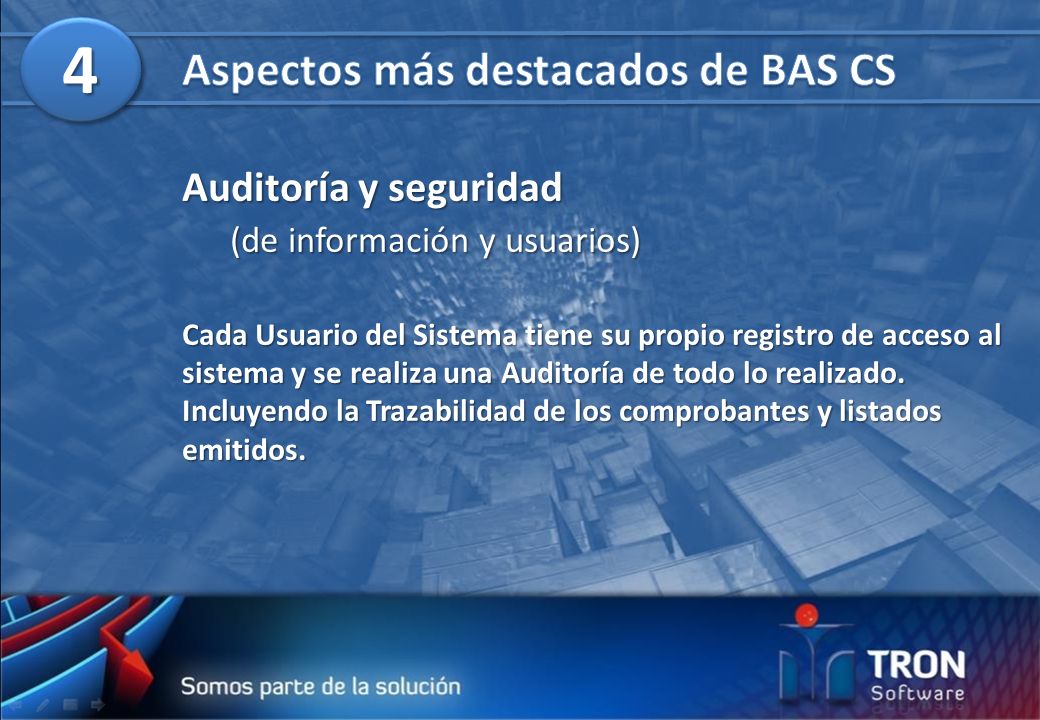 4

Aspectos más destacados de BAS CS

Auditoría y seguridad

(de información y usuarios)

Cada Usuario del Sistema tiene su propio registro de acceso al sistema y se realiza una Auditoría de todo lo realizado. Incluyendo la Trazabilidad de los comprobantes y listados emitidos.

Somos parte de la solución

TRON
Software